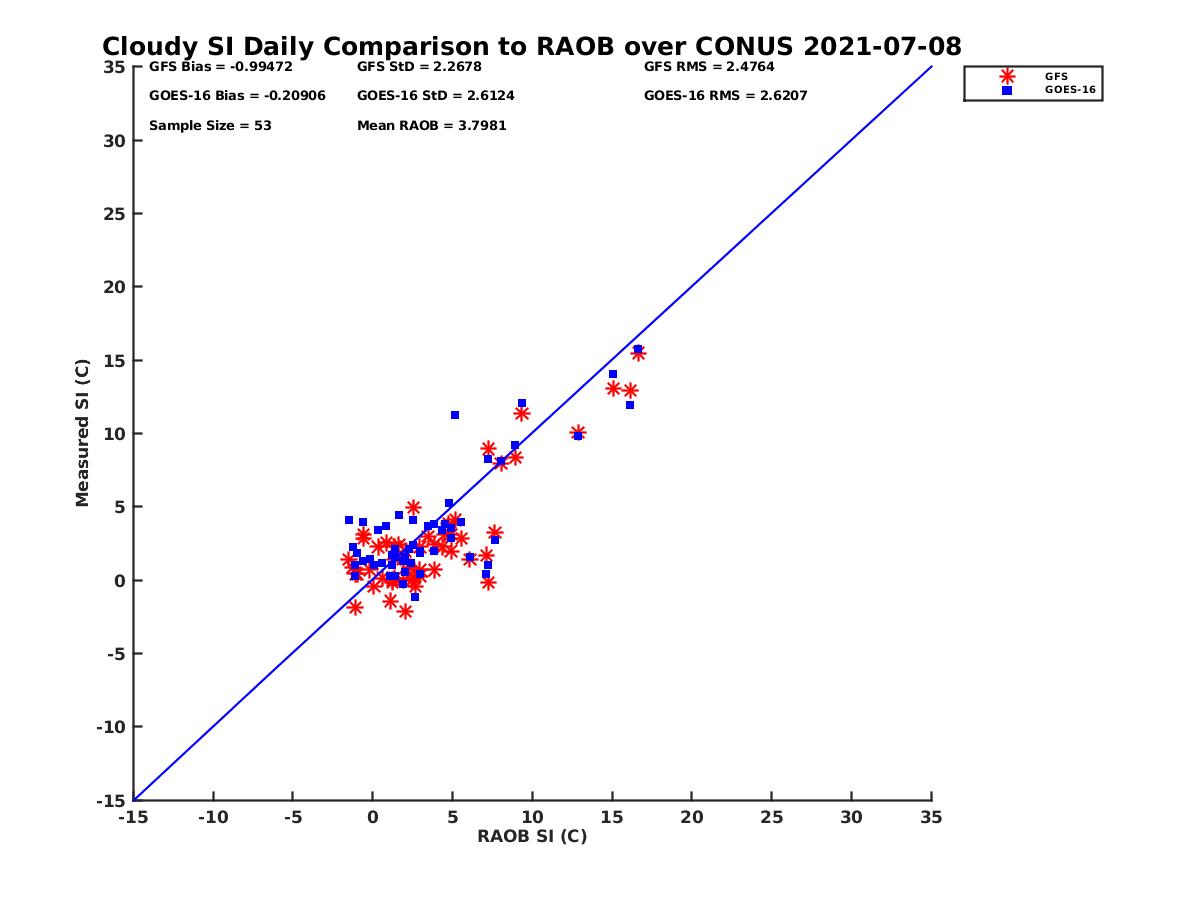 Cloudy SI Daily Comparison to RAOB over CONUS 2021-07-08

GFS Bias = -0.99472
GFS StD = 2.2678
GFS RMS = 2.4764
GOES-16 Bias = -0.20906
GOES-16 StD = 2.6124
GOES-16 RMS = 2.6207
Sample Size = 53
Mean RAOB = 3.7981

GFS
GOES-16

Measured SI (C)
35
30
25
20
15
10
5
0
-5
-10
-15

-15
-10
-5
0
5
10
15
20
25
30
35
RAOB SI (C)